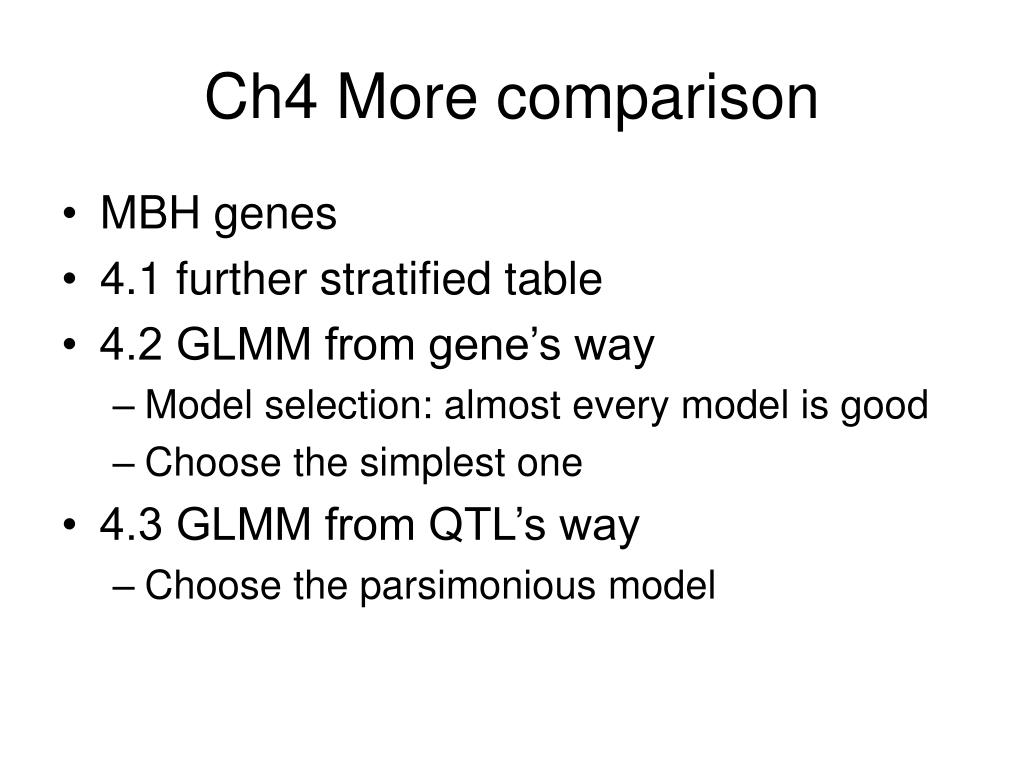 Ch4 More comparison

• MBH genes
• 4.1 further stratified table
• 4.2 GLMM from gene’s way
– Model selection: almost every model is good
– Choose the simplest one
• 4.3 GLMM from QTL’s way
– Choose the parsimonious model